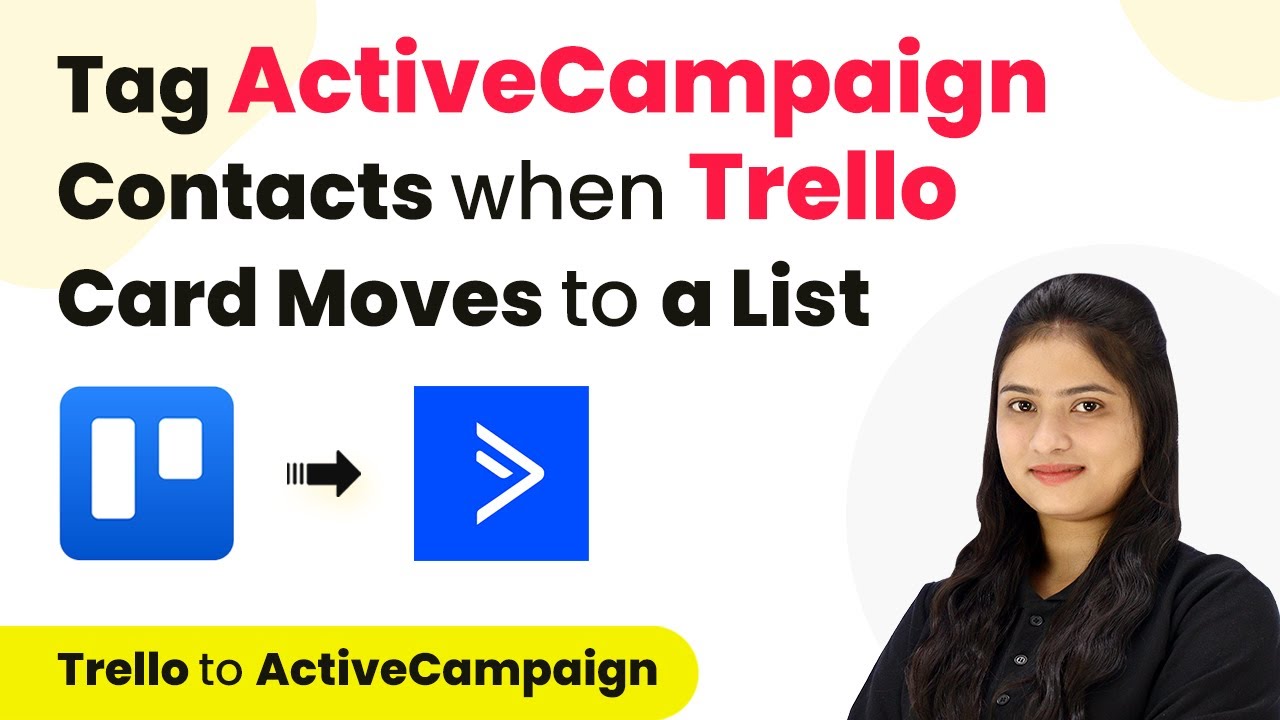 Tag ActiveCampaign Contacts when Trello Card Moves to a List

Trello to ActiveCampaign